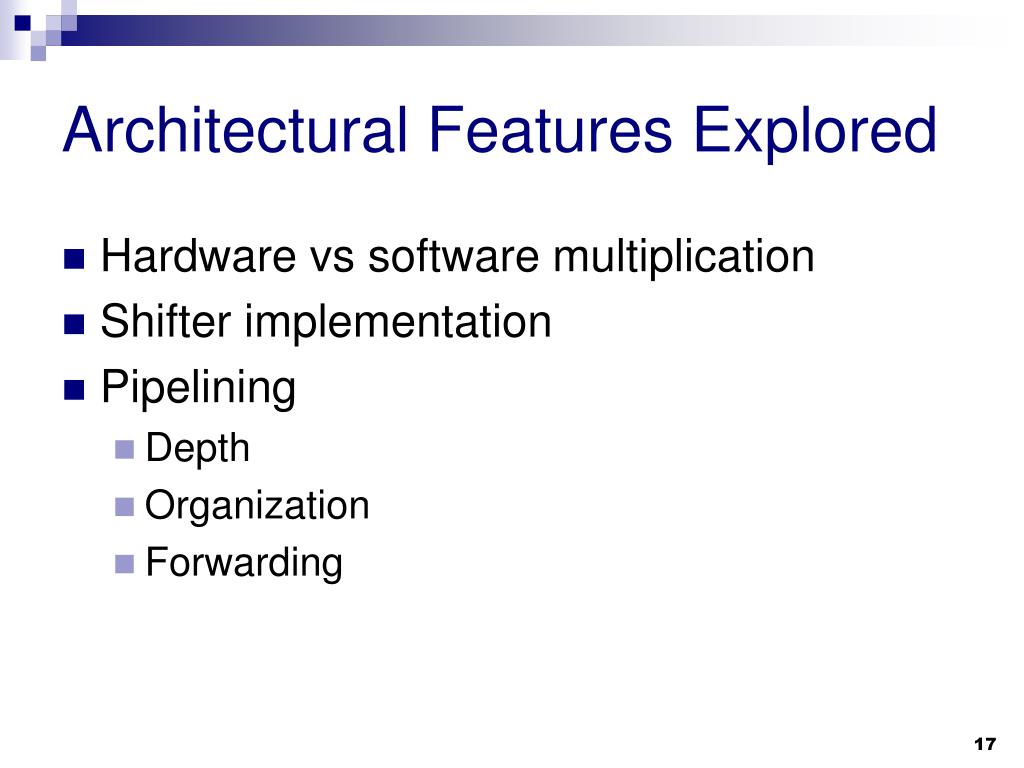 Architectural Features Explored

Hardware vs software multiplication
Shifter implementation
Pipelining
Depth
Organization
Forwarding

17